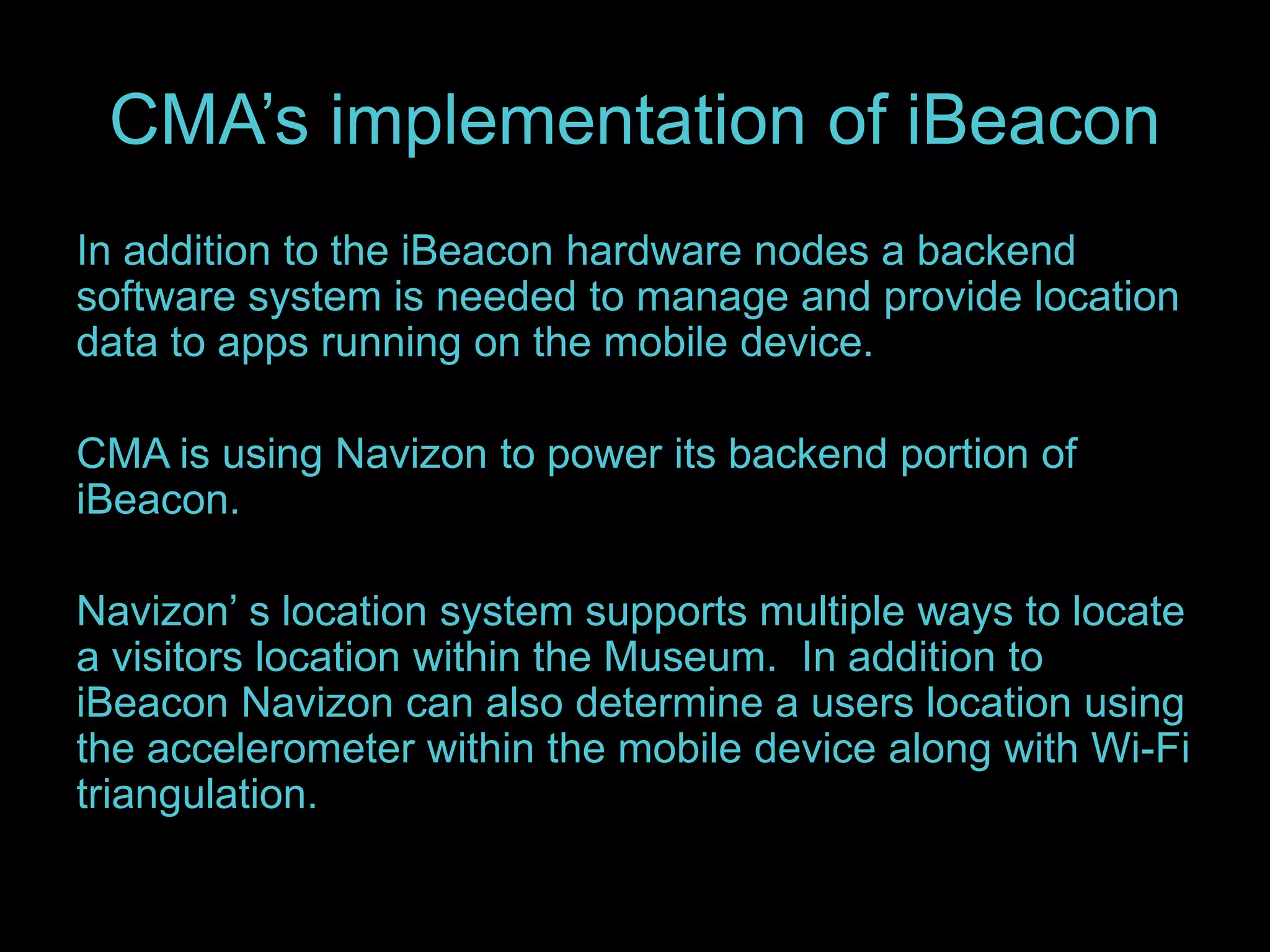 CMA’s implementation of iBeacon

In addition to the iBeacon hardware nodes a backend software system is needed to manage and provide location data to apps running on the mobile device.

CMA is using Navizon to power its backend portion of iBeacon.

Navizon’ s location system supports multiple ways to locate a visitors location within the Museum. In addition to iBeacon Navizon can also determine a users location using the accelerometer within the mobile device along with Wi-Fi triangulation.